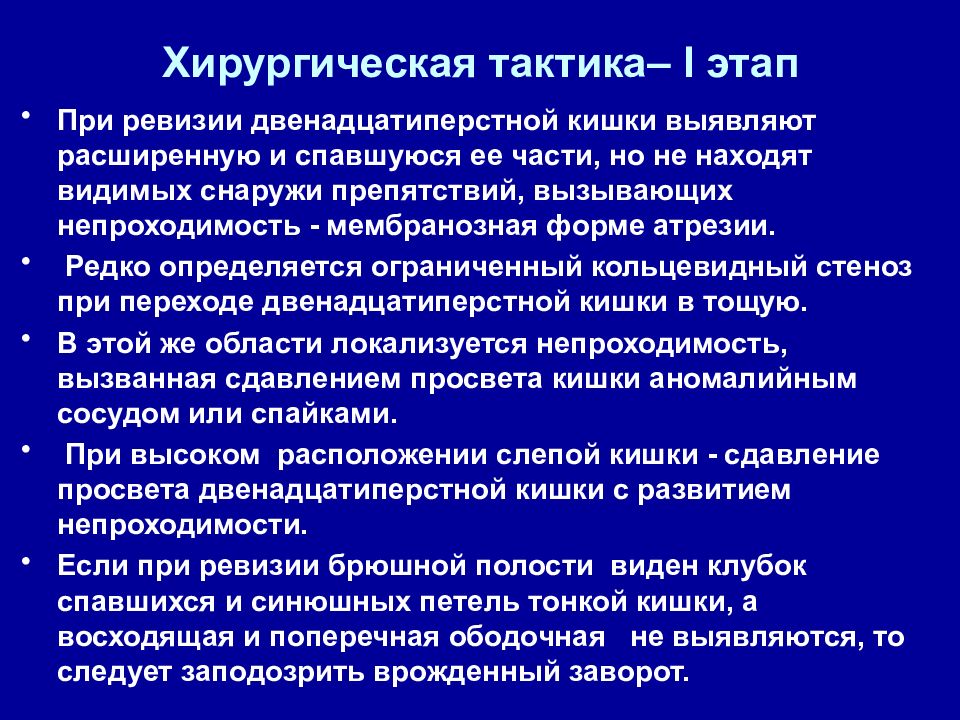 Хирургическая тактика– I этап

• При ревизии двенадцатиперстной кишки выявляют расширенную и спавшуюся ее части, но не находят видимых снаружи препятствий, вызывающих непроходимость - мембранозная форме атрезии.

• Редко определяется ограниченный кольцевидный стеноз при переходе двенадцатиперстной кишки в тощую.

• В этой же области локализуется непроходимость, вызванная сдавлением просвета кишки аномалийным сосудом или спайками.

• При высоком расположении слепой кишки - сдавление просвета двенадцатиперстной кишки с развитием непроходимости.

• Если при ревизии брюшной полости виден клубок спавшихся и синюшных петель тонкой кишки, а восходящая и поперечная ободочная не выявляются, то следует заподозрить врожденный заворот.